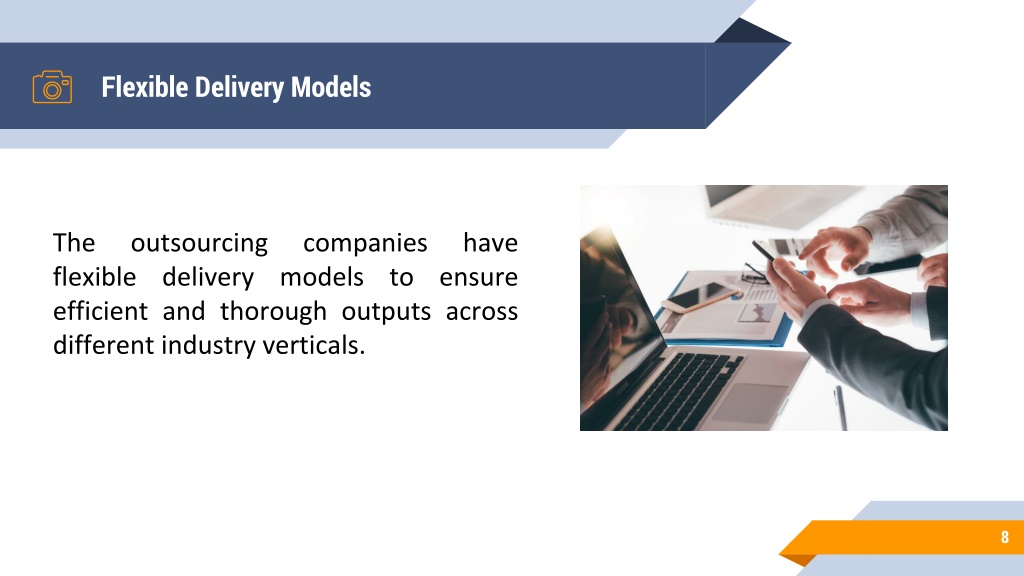 Flexible Delivery Models

The outsourcing companies have flexible delivery models to ensure efficient and thorough outputs across different industry verticals.

8